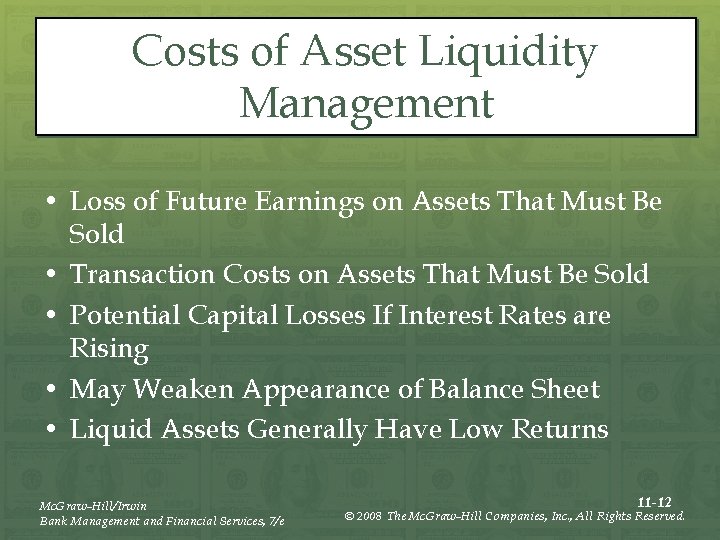 Costs of Asset Liquidity Management

• Loss of Future Earnings on Assets That Must Be Sold
• Transaction Costs on Assets That Must Be Sold
• Potential Capital Losses If Interest Rates are Rising
• May Weaken Appearance of Balance Sheet
• Liquid Assets Generally Have Low Returns

McGraw-Hill/Irwin
Bank Management and Financial Services, 7/e

11-12
© 2008 The McGraw-Hill Companies, Inc., All Rights Reserved.